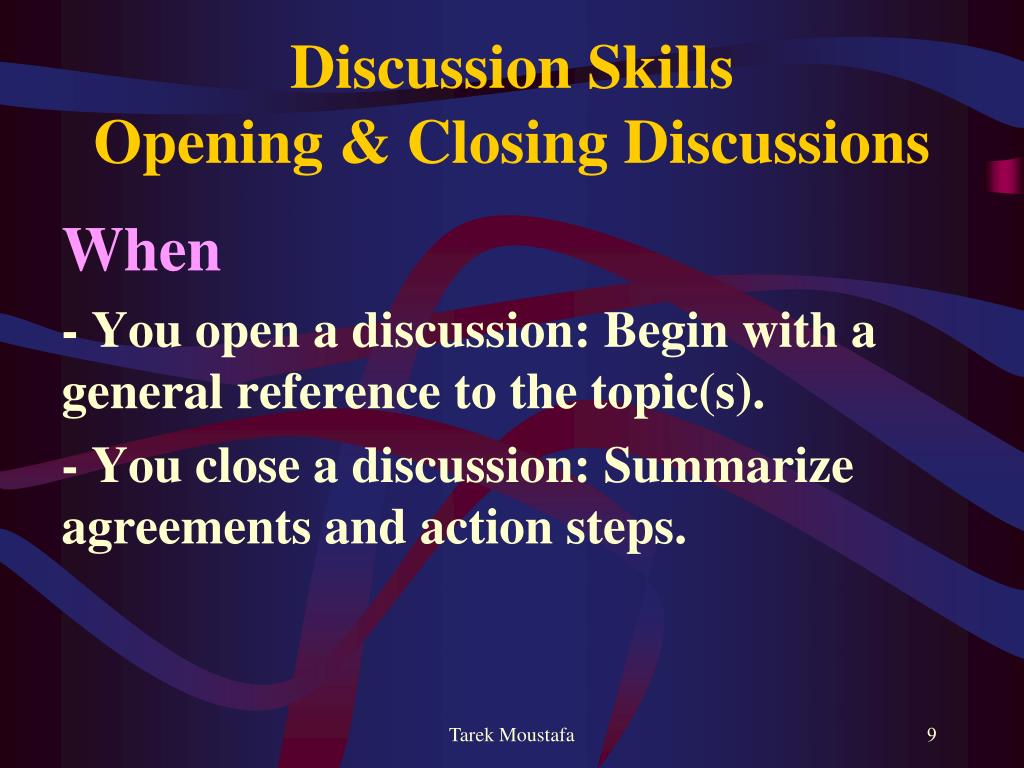 Discussion Skills
Opening & Closing Discussions

When

- You open a discussion: Begin with a general reference to the topic(s).

- You close a discussion: Summarize agreements and action steps.

Tarek Moustafa

9